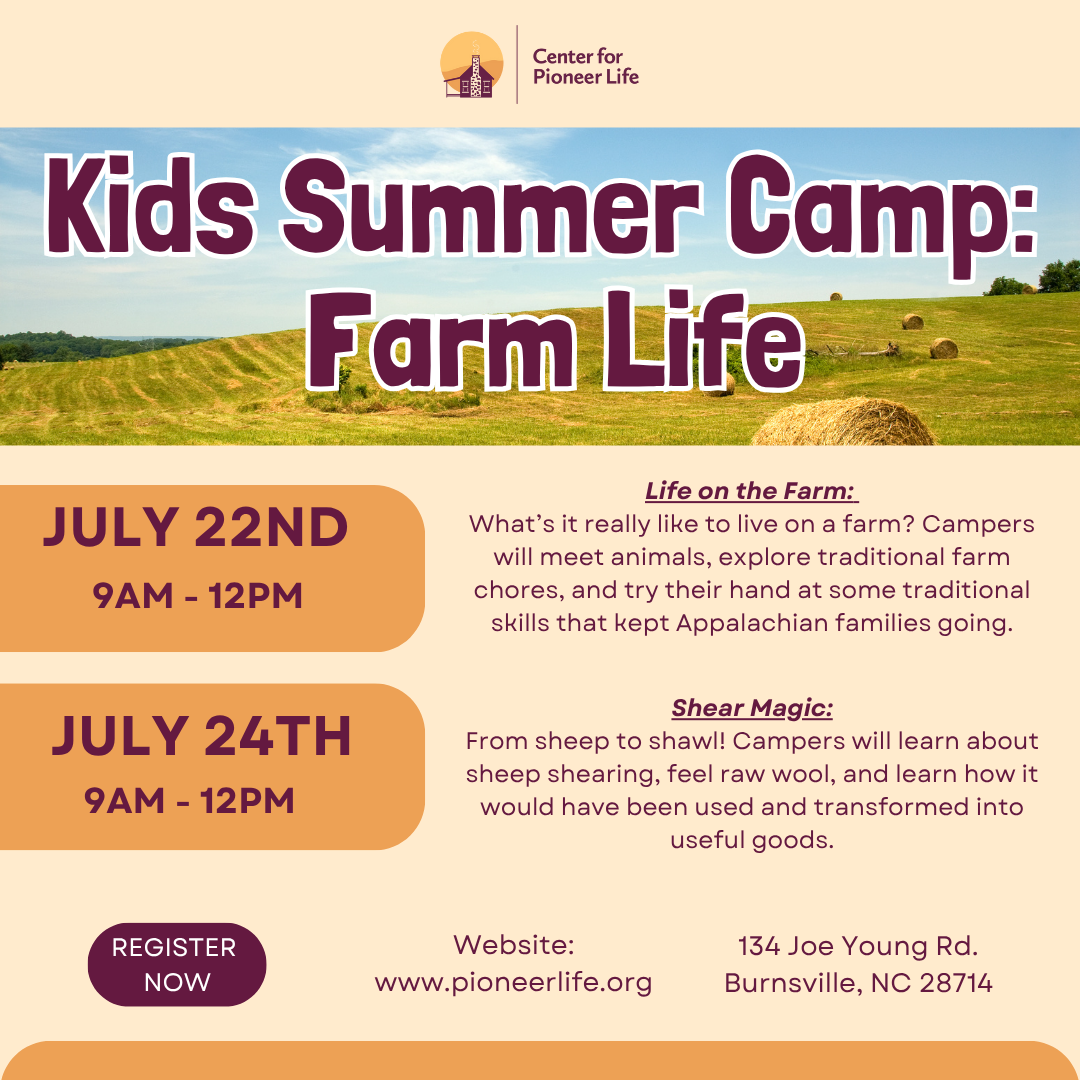 Center for Pioneer Life

Kids Summer Camp: Farm Life

JULY 22ND
9AM - 12PM

Life on the Farm:
What's it really like to live on a farm? Campers will meet animals, explore traditional farm chores, and try their hand at some traditional skills that kept Appalachian families going.

JULY 24TH
9AM - 12PM

Shear Magic:
From sheep to shawl! Campers will learn about sheep shearing, feel raw wool, and learn how it would have been used and transformed into useful goods.

REGISTER NOW

Website:
www.pioneerlife.org

134 Joe Young Rd.
Burnsville, NC 28714